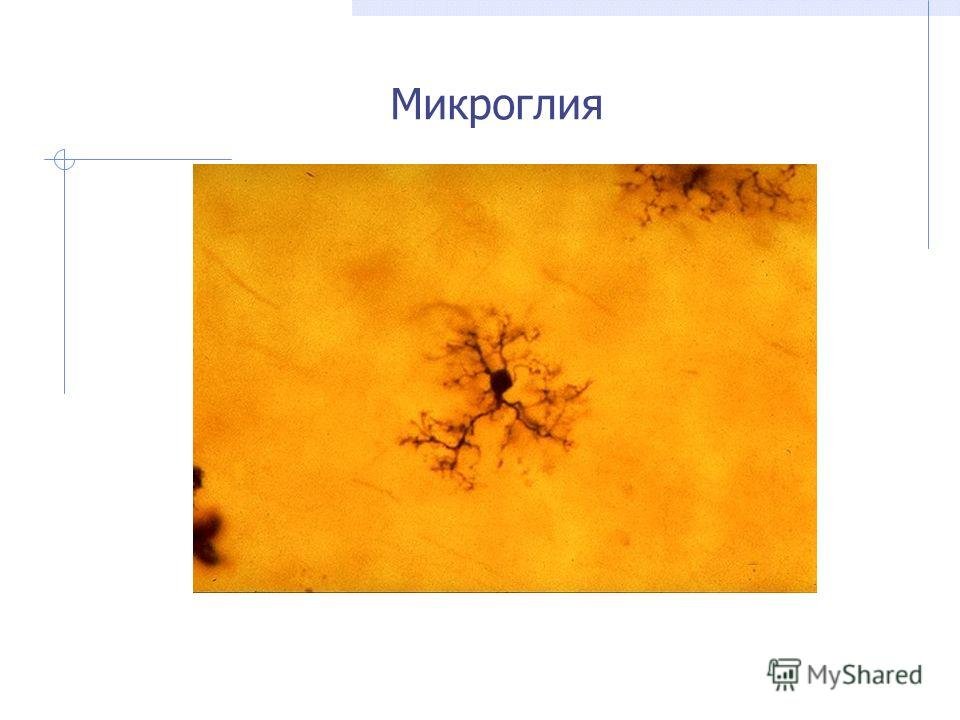 Микроглия

MyShared